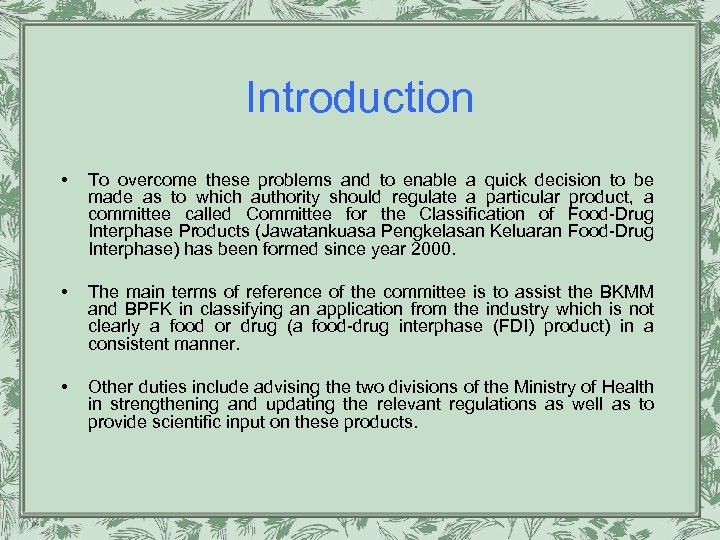 Introduction

• To overcome these problems and to enable a quick decision to be made as to which authority should regulate a particular product, a committee called Committee for the Classification of Food-Drug Interphase Products (Jawatankuasa Pengkelasan Keluaran Food-Drug Interphase) has been formed since year 2000.

• The main terms of reference of the committee is to assist the BKMM and BPFK in classifying an application from the industry which is not clearly a food or drug (a food-drug interphase (FDI) product) in a consistent manner.

• Other duties include advising the two divisions of the Ministry of Health in strengthening and updating the relevant regulations as well as to provide scientific input on these products.